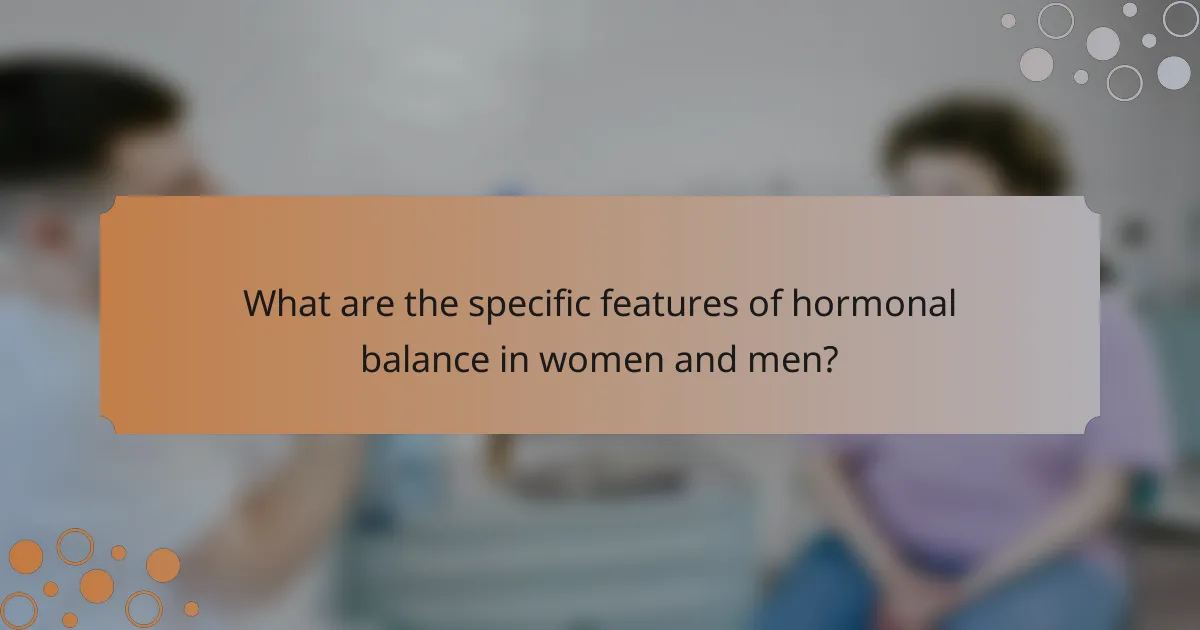 What are the specific features of hormonal balance in women and men?